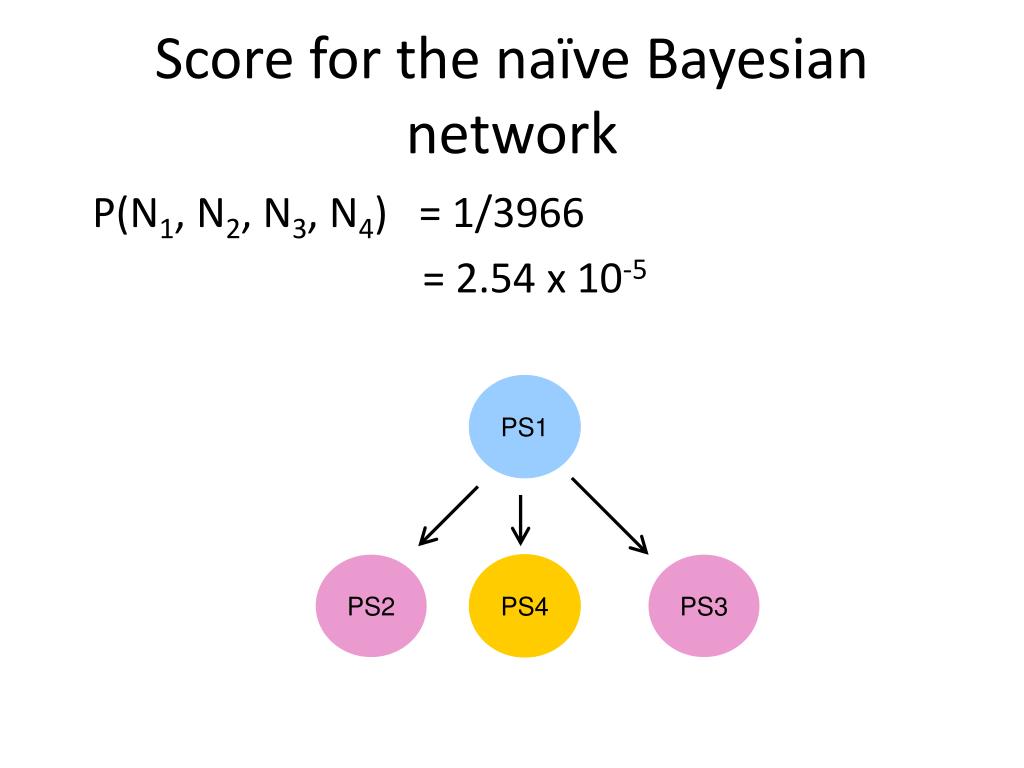 Score for the naïve Bayesian network

$P(N_1, N_2, N_3, N_4) = 1/3966$
$= 2.54 \times 10^{-5}$

PS1

PS2

PS4

PS3